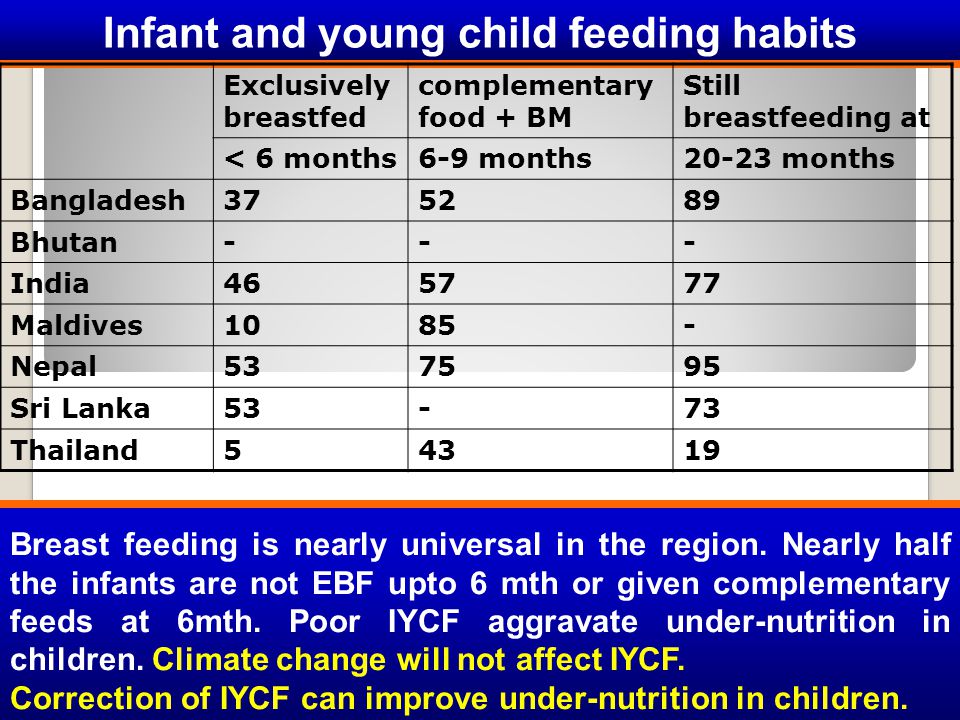 Infant and young child feeding habits

| | Exclusively breastfed | complementary food + BM | Still breastfeeding at |
|---|---|---|---|
| | < 6 months | 6-9 months | 20-23 months |
| Bangladesh | 37 | 52 | 89 |
| Bhutan | - | - | - |
| India | 46 | 57 | 77 |
| Maldives | 10 | 85 | - |
| Nepal | 53 | 75 | 95 |
| Sri Lanka | 53 | - | 73 |
| Thailand | 5 | 43 | 19 |

Breast feeding is nearly universal in the region. Nearly half the infants are not EBF upto 6 mth or given complementary feeds at 6mth. Poor IYCF aggravate under-nutrition in children. Climate change will not affect IYCF.
Correction of IYCF can improve under-nutrition in children.